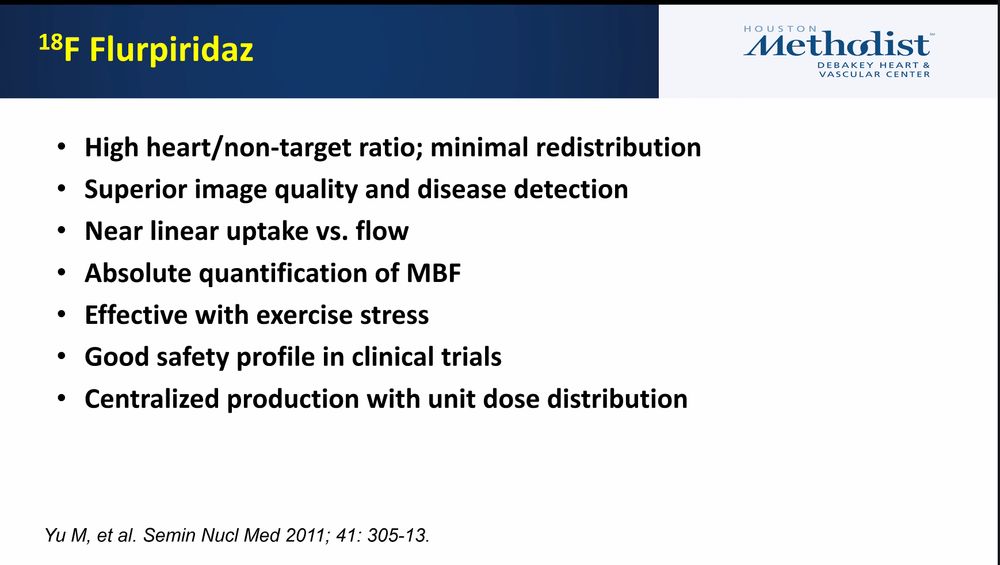 $^{18}$F Flurpiridaz

HOUSTON Methodist DEBAKEY HEART & VASCULAR CENTER

• High heart/non-target ratio; minimal redistribution
• Superior image quality and disease detection
• Near linear uptake vs. flow
• Absolute quantification of MBF
• Effective with exercise stress
• Good safety profile in clinical trials
• Centralized production with unit dose distribution

Yu M, et al. Semin Nucl Med 2011; 41: 305-13.